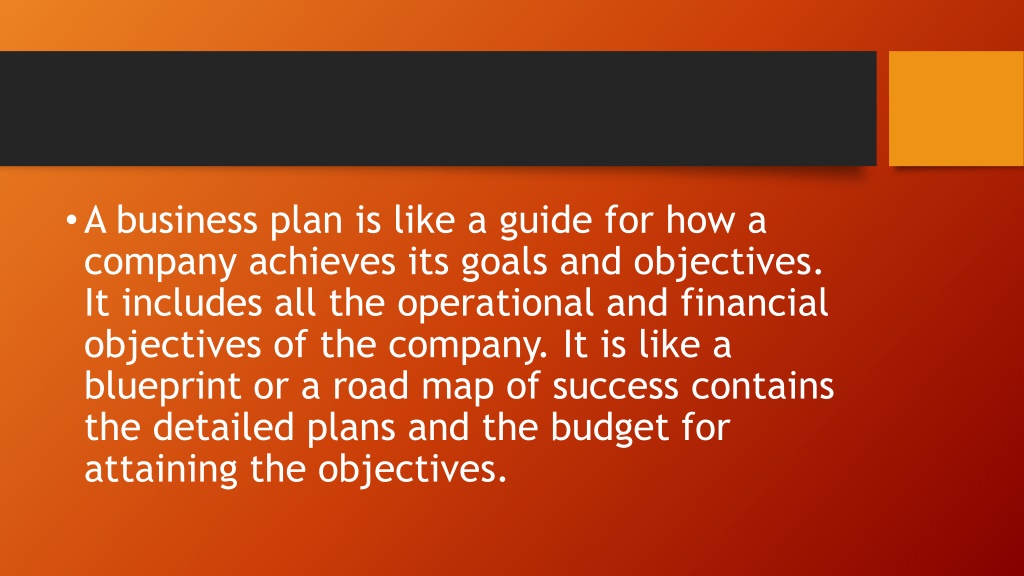 • A business plan is like a guide for how a company achieves its goals and objectives. It includes all the operational and financial objectives of the company. It is like a blueprint or a road map of success contains the detailed plans and the budget for attaining the objectives.